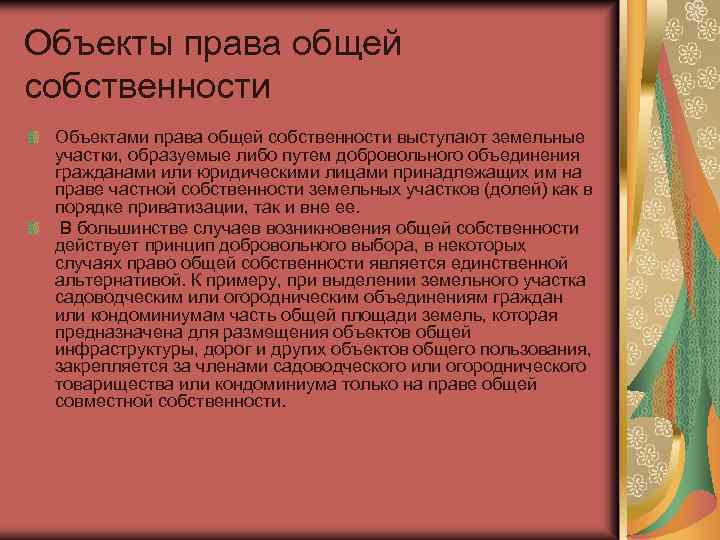 Объекты права общей собственности

Объектами права общей собственности выступают земельные участки, образуемые либо путем добровольного объединения гражданами или юридическими лицами принадлежащих им на праве частной собственности земельных участков (долей) как в порядке приватизации, так и вне ее.

В большинстве случаев возникновения общей собственности действует принцип добровольного выбора, в некоторых случаях право общей собственности является единственной альтернативой. К примеру, при выделении земельного участка садоводческим или огородническим объединениям граждан или кондоминиумам часть общей площади земель, которая предназначена для размещения объектов общей инфраструктуры, дорог и других объектов общего пользования, закрепляется за членами садоводческого или огороднического товарищества или кондоминиума только на праве общей совместной собственности.